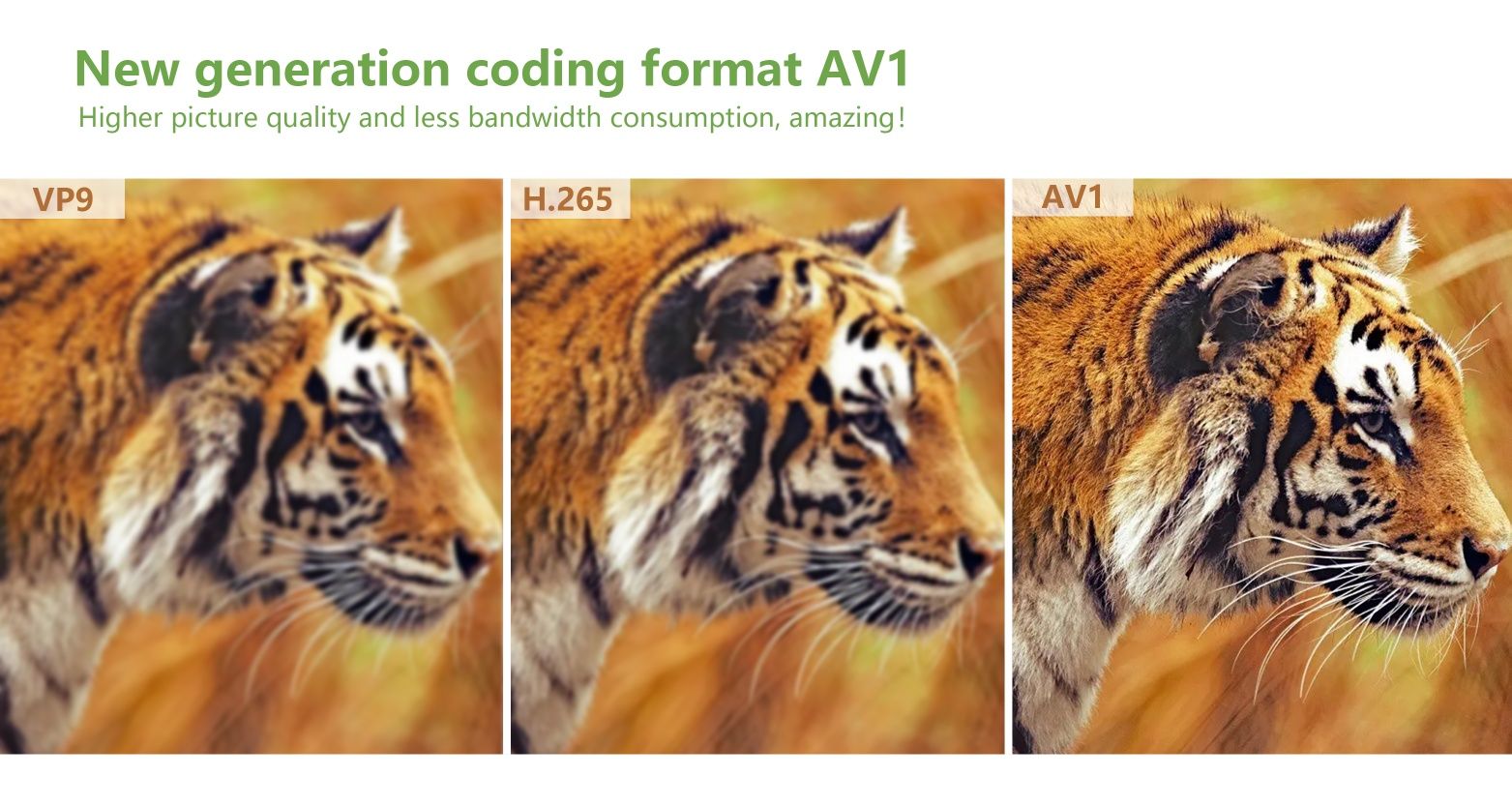 New generation coding format AV1
Higher picture quality and less bandwidth consumption, amazing!

VP9

H.265

AV1